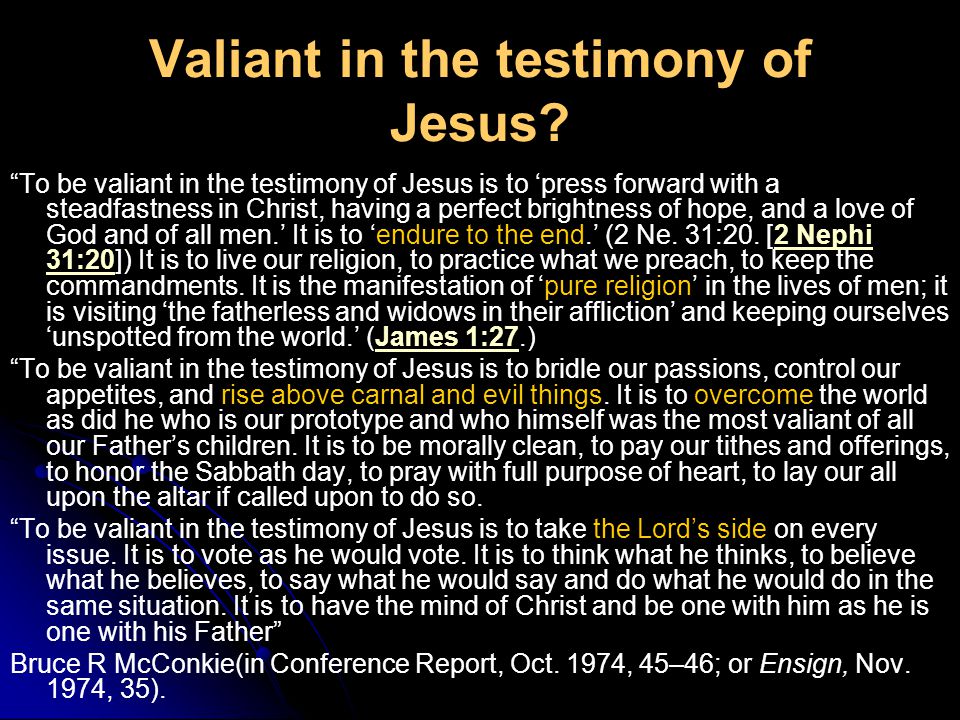 Valiant in the testimony of Jesus?

“To be valiant in the testimony of Jesus is to ‘press forward with a steadfastness in Christ, having a perfect brightness of hope, and a love of God and of all men.’ It is to ‘endure to the end.’ (2 Ne. 31:20. [2 Nephi 31:20]) It is to live our religion, to practice what we preach, to keep the commandments. It is the manifestation of ‘pure religion’ in the lives of men; it is visiting ‘the fatherless and widows in their affliction’ and keeping ourselves ‘unspotted from the world.’ (James 1:27.)

“To be valiant in the testimony of Jesus is to bridle our passions, control our appetites, and rise above carnal and evil things. It is to overcome the world as did he who is our prototype and who himself was the most valiant of all our Father’s children. It is to be morally clean, to pay our tithes and offerings, to honor the Sabbath day, to pray with full purpose of heart, to lay our all upon the altar if called upon to do so.

“To be valiant in the testimony of Jesus is to take the Lord’s side on every issue. It is to vote as he would vote. It is to think what he thinks, to believe what he believes, to say what he would say and do what he would do in the same situation. It is to have the mind of Christ and be one with him as he is one with his Father”

Bruce R McConkie(in Conference Report, Oct. 1974, 45–46; or Ensign, Nov. 1974, 35).